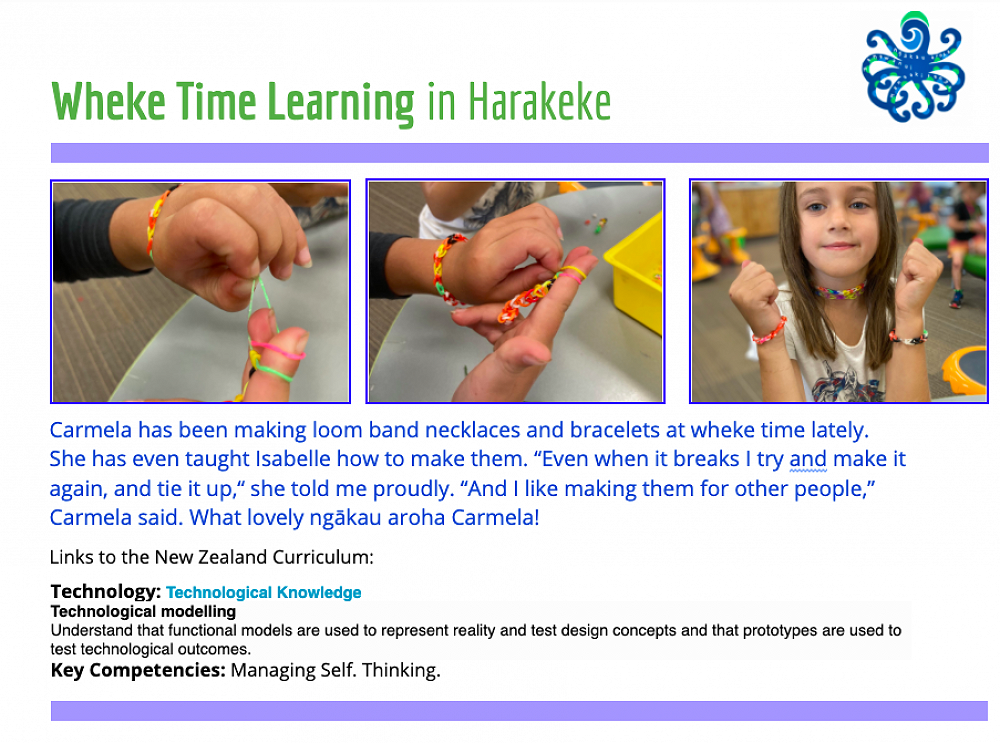 Wheke Time Learning in Harakeke

Carmela has been making loom band necklaces and bracelets at wheke time lately. She has even taught Isabelle how to make them. “Even when it breaks I try and make it again, and tie it up,“ she told me proudly. “And I like making them for other people,” Carmela said. What lovely ngākau aroha Carmela!

Links to the New Zealand Curriculum:

Technology: Technological Knowledge
Technological modelling
Understand that functional models are used to represent reality and test design concepts and that prototypes are used to test technological outcomes.
Key Competencies: Managing Self. Thinking.